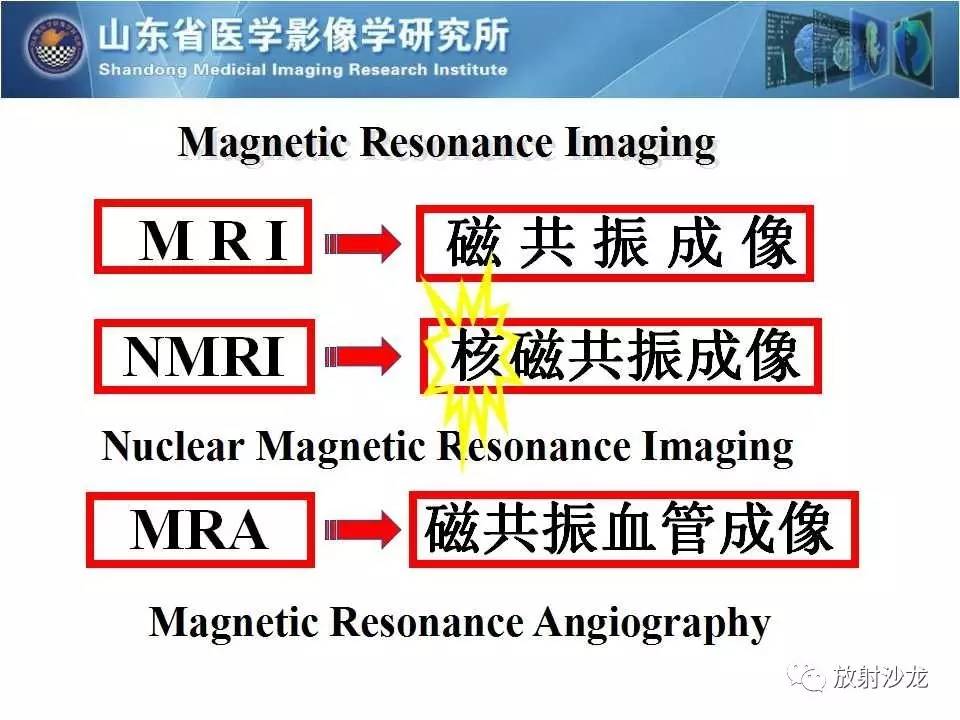 山东省医学影像学研究所
Shandong Medicial Imaging Research Institute

Magnetic Resonance Imaging

M R I

磁 共 振 成 像

NMRI

核磁共振成像

Nuclear Magnetic Resonance Imaging

MRA

磁共振血管成像

Magnetic Resonance Angiography

放射沙龙